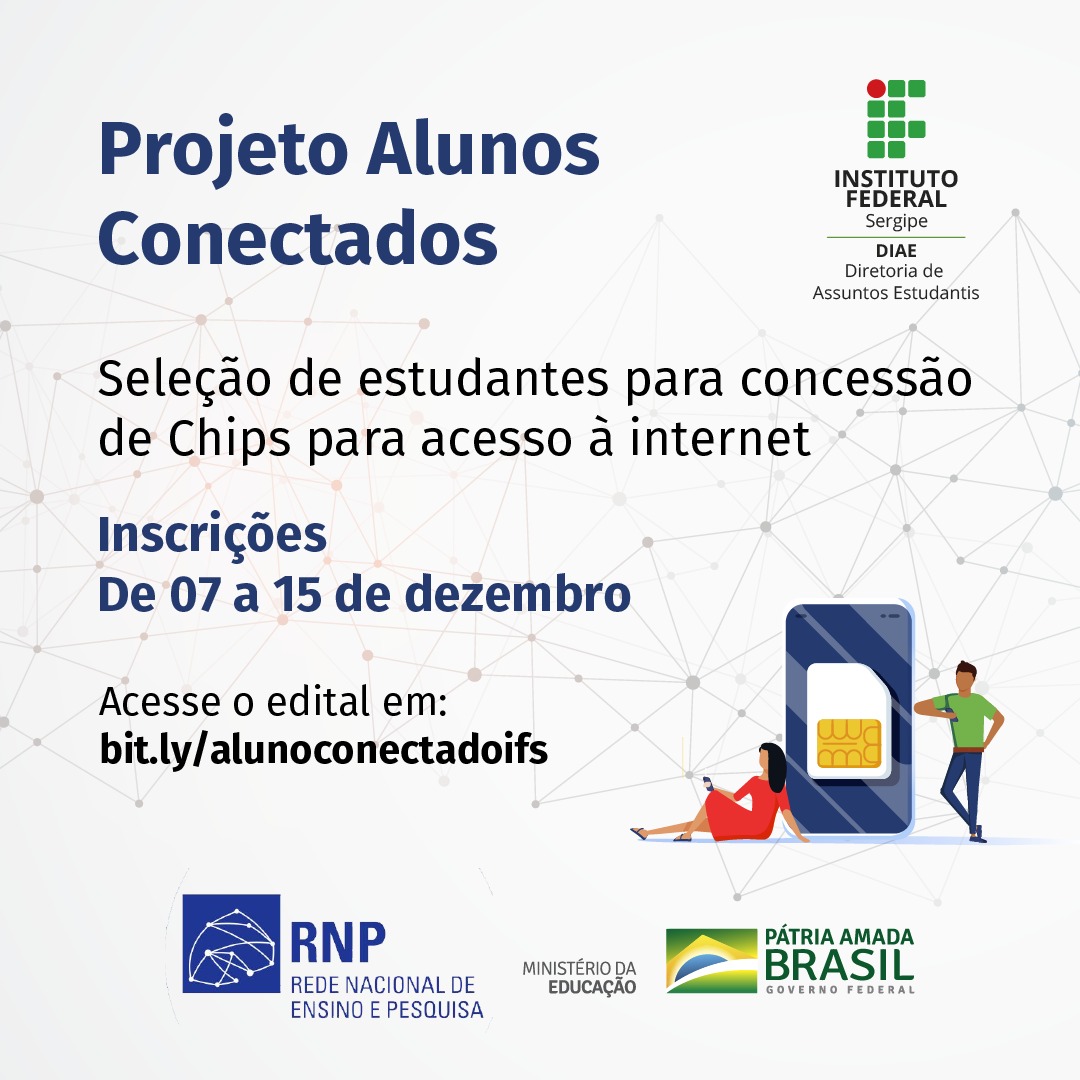 Projeto Alunos Conectados

INSTITUTO FEDERAL
Sergipe
DIAE
Diretoria de Assuntos Estudantis

Seleção de estudantes para concessão de Chips para acesso à internet

Inscrições
De 07 a 15 de dezembro

Acesse o edital em:
bit.ly/alunoconectadoifs

RNP
REDE NACIONAL DE ENSINO E PESQUISA

MINISTÉRIO DA EDUCAÇÃO

PÁTRIA AMADA
BRASIL
GOVERNO FEDERAL